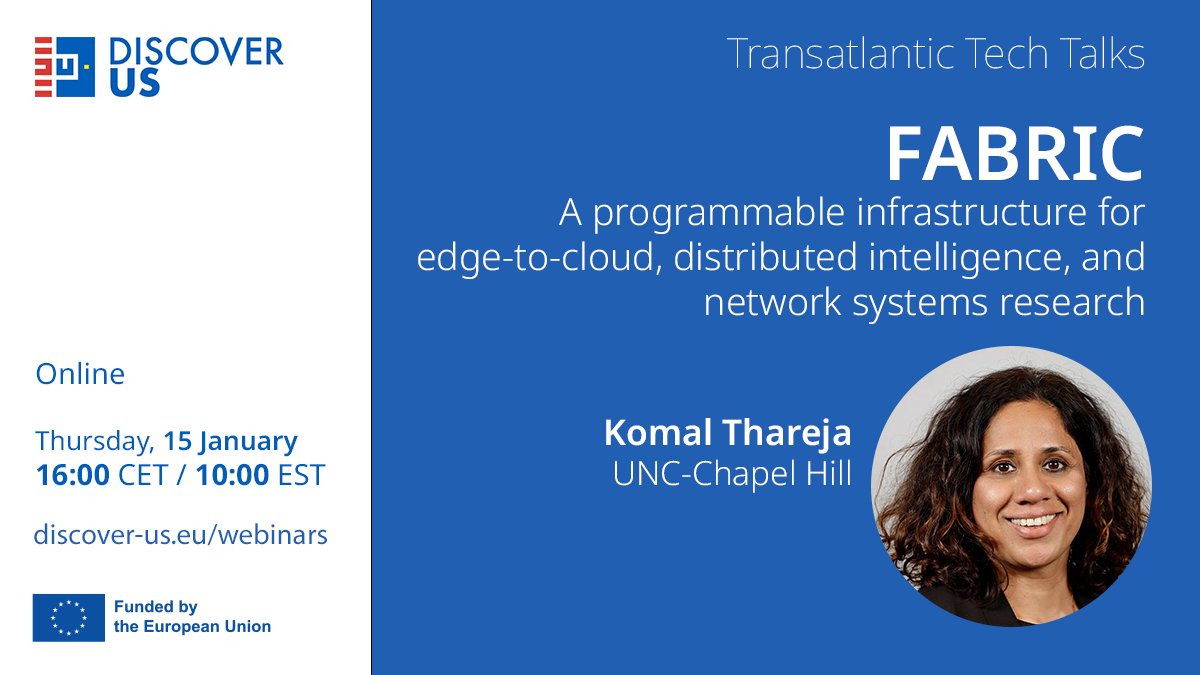 DISCOVER US

Online

Thursday, 15 January
16:00 CET / 10:00 EST

discover-us.eu/webinars

Funded by the European Union

Transatlantic Tech Talks

FABRIC
A programmable infrastructure for edge-to-cloud, distributed intelligence, and network systems research

Komal Thareja
UNC-Chapel Hill